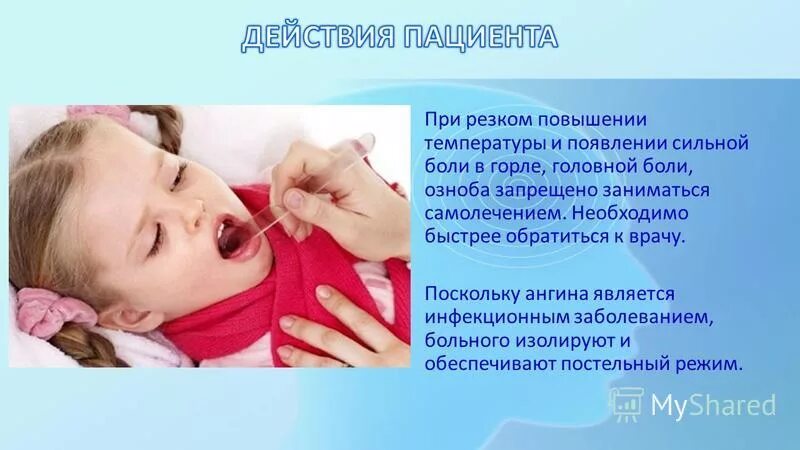 ДЕЙСТВИЯ ПАЦИЕНТА

При резком повышении температуры и появлении сильной боли в горле, головной боли, озноба запрещено заниматься самолечением. Необходимо быстрее обратиться к врачу.

Поскольку ангина является инфекционным заболеванием, больного изолируют и обеспечивают постельный режим.

MyShared